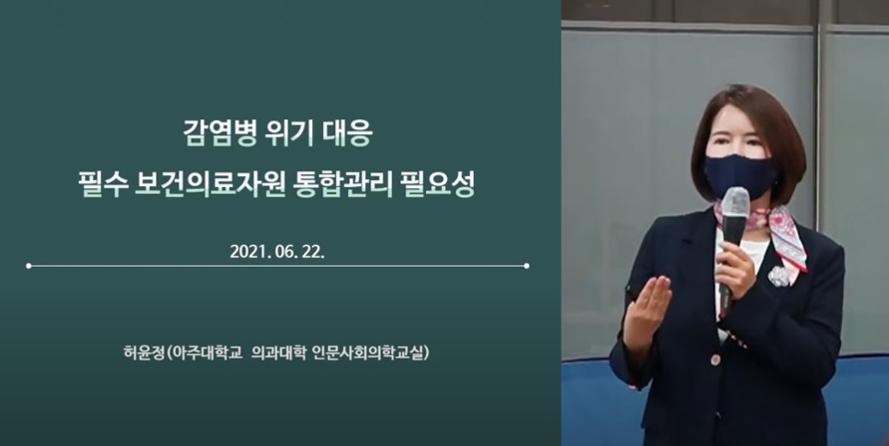 감염병 위기 대응
필수 보건의료자원 통합관리 필요성

2021. 06. 22.

허윤정(아주대학교 의과대학 인문사회의학교실)